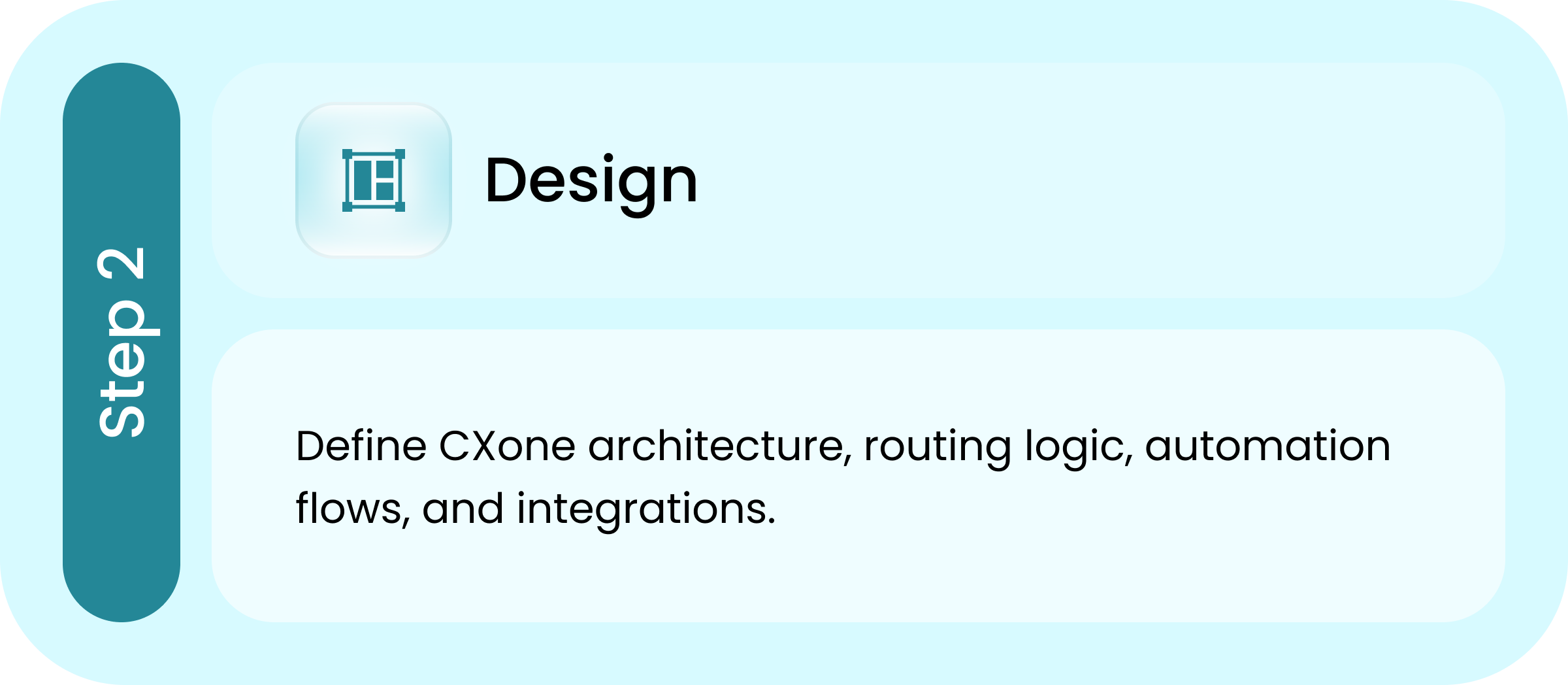 Step 2

Design

Define CXone architecture, routing logic, automation flows, and integrations.